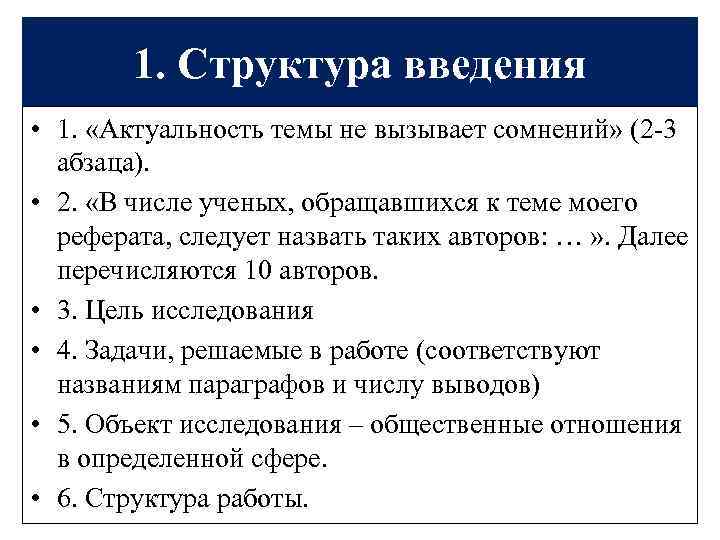 1. Структура введения

• 1. «Актуальность темы не вызывает сомнений» (2-3 абзаца).

• 2. «В числе ученых, обращавшихся к теме моего реферата, следует назвать таких авторов: … ». Далее перечисляются 10 авторов.

• 3. Цель исследования

• 4. Задачи, решаемые в работе (соответствуют названиям параграфов и числу выводов)

• 5. Объект исследования – общественные отношения в определенной сфере.

• 6. Структура работы.